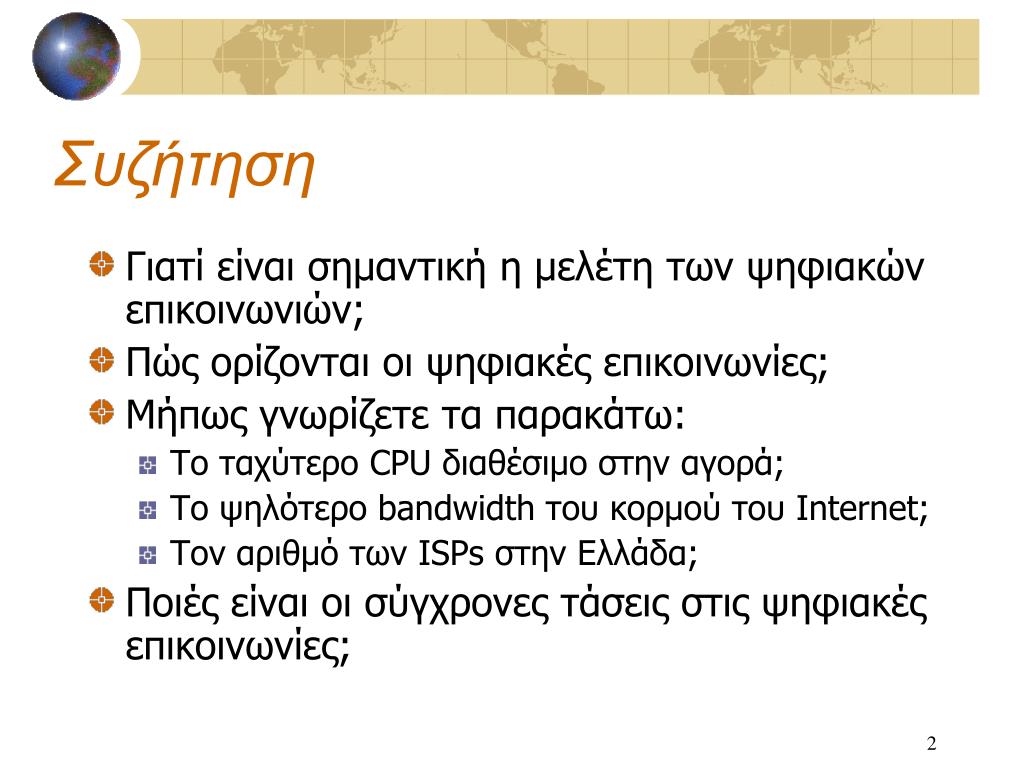 Συζήτηση

Γιατί είναι σημαντική η μελέτη των ψηφιακών επικοινωνιών;

Πώς ορίζονται οι ψηφιακές επικοινωνίες;

Μήπως γνωρίζετε τα παρακάτω:

Το ταχύτερο CPU διαθέσιμο στην αγορά;

Το ψηλότερο bandwidth του κορμού του Internet;

Τον αριθμό των ISPs στην Ελλάδα;

Ποιές είναι οι σύγχρονες τάσεις στις ψηφιακές επικοινωνίες;

2